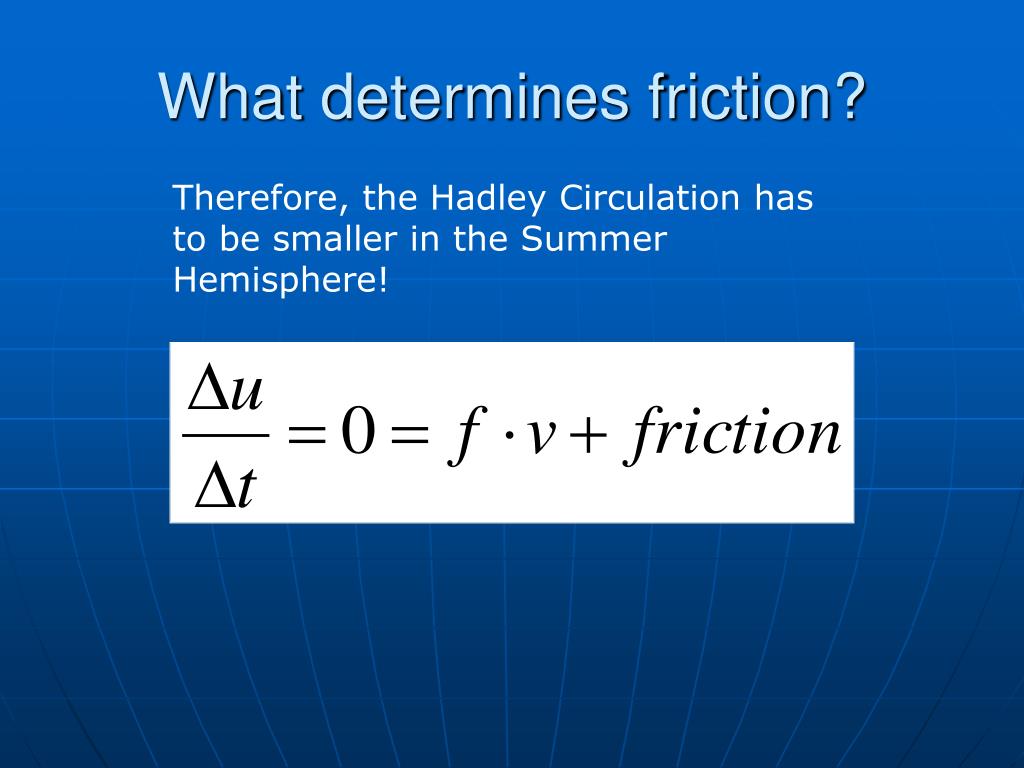 What determines friction?

Therefore, the Hadley Circulation has to be smaller in the Summer Hemisphere!

$\frac{\Delta u}{\Delta t} = 0 = f \cdot v + friction$